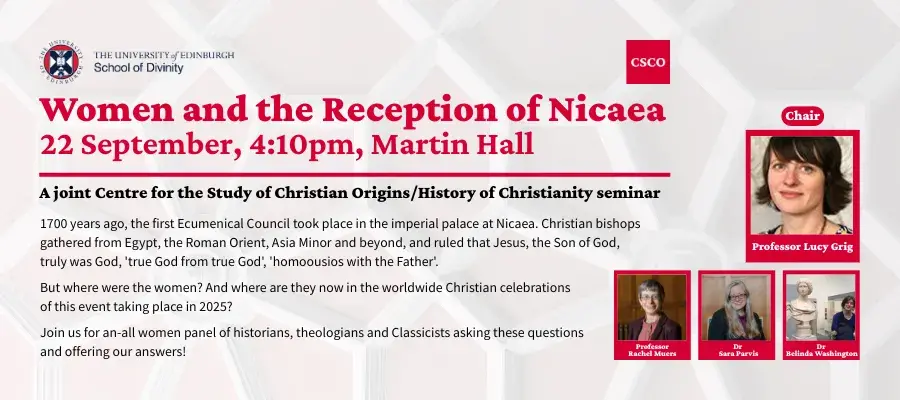 THE UNIVERSITY of EDINBURGH
School of Divinity

CSCO

Women and the Reception of Nicaea
22 September, 4:10pm, Martin Hall

A joint Centre for the Study of Christian Origins/History of Christianity seminar

1700 years ago, the first Ecumenical Council took place in the imperial palace at Nicaea. Christian bishops gathered from Egypt, the Roman Orient, Asia Minor and beyond, and ruled that Jesus, the Son of God, truly was God, 'true God from true God', 'homoousios with the Father'.

But where were the women? And where are they now in the worldwide Christian celebrations of this event taking place in 2025?

Join us for an-all women panel of historians, theologians and Classicists asking these questions and offering our answers!

Chair

Professor Lucy Grig

Professor Rachel Muers

Dr Sara Parvis

Dr Belinda Washington